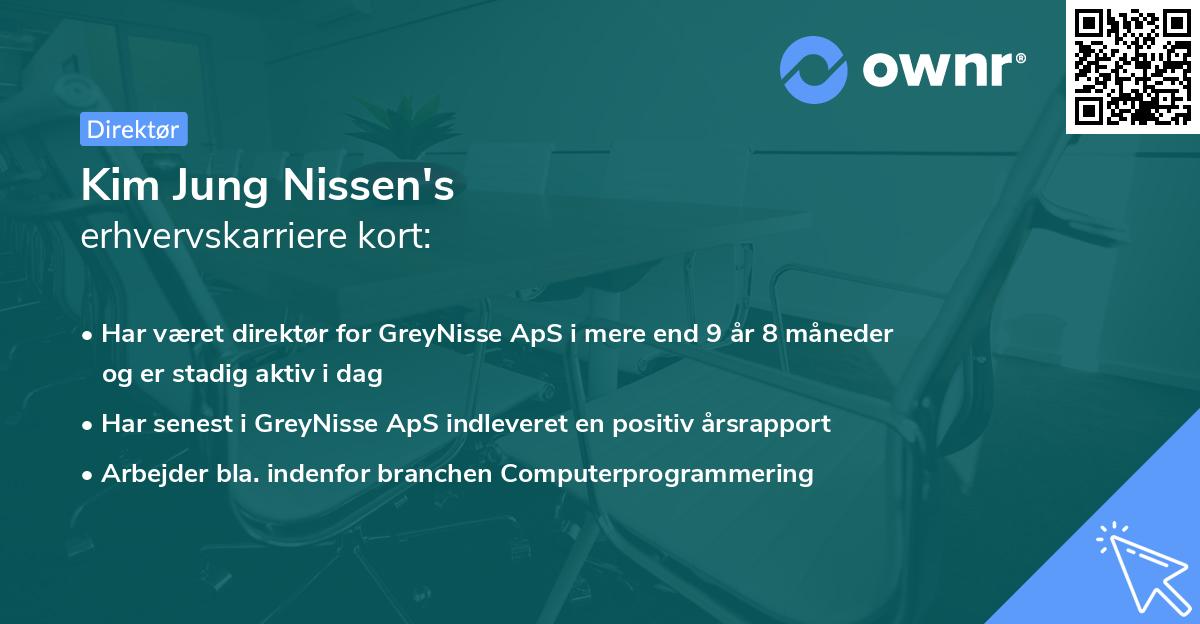 ownr®

Direktør

Kim Jung Nissen's
erhvervskarriere kort:

• Har været direktør for GreyNisse ApS i mere end 9 år 8 måneder og er stadig aktiv i dag
• Har senest i GreyNisse ApS indleveret en positiv årsrapport
• Arbejder bla. indenfor branchen Computerprogrammering